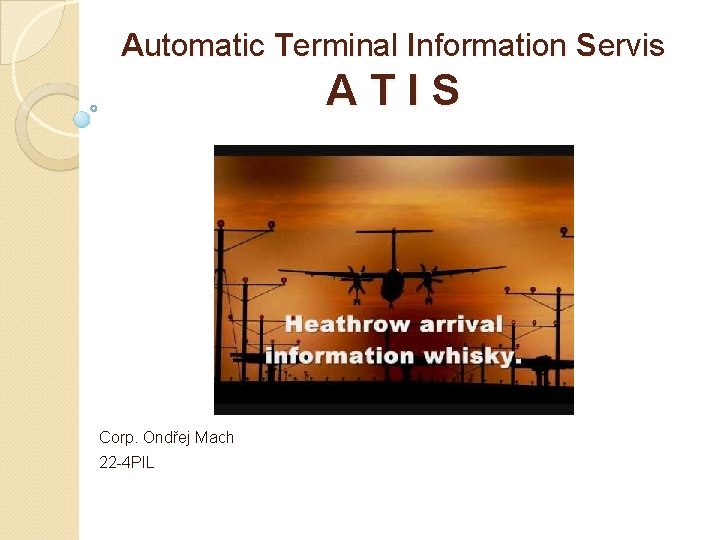 Automatic Terminal Information Servis
A T I S

Heathrow arrival information whisky.

Corp. Ondřej Mach
22-4PIL